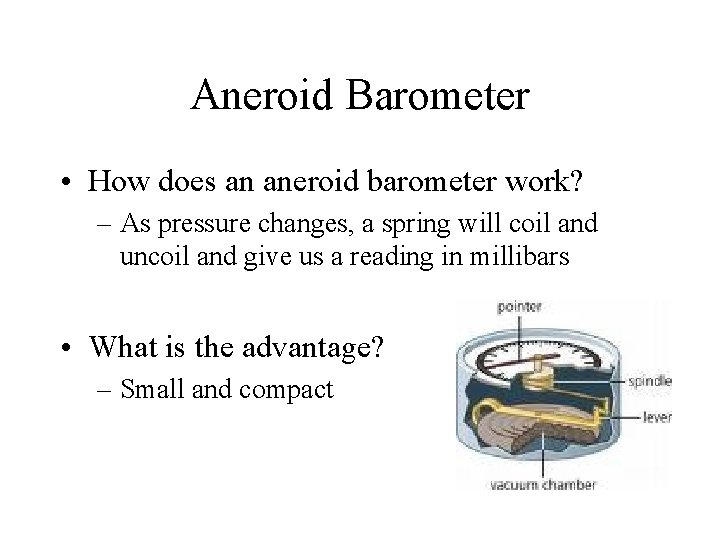 Aneroid Barometer

• How does an aneroid barometer work?
– As pressure changes, a spring will coil and uncoil and give us a reading in millibars

• What is the advantage?
– Small and compact

pointer
spindle
lever
vacuum chamber